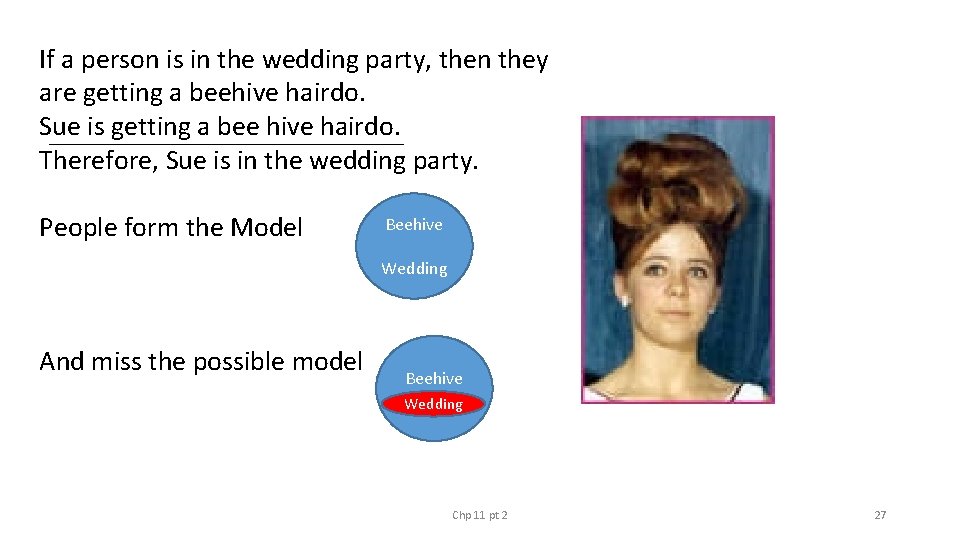 If a person is in the wedding party, then they are getting a beehive hairdo.
Sue is getting a bee hive hairdo.
Therefore, Sue is in the wedding party.

People form the Model

Beehive
Wedding

And miss the possible model

Beehive
Wedding

Chp 11 pt 2

27